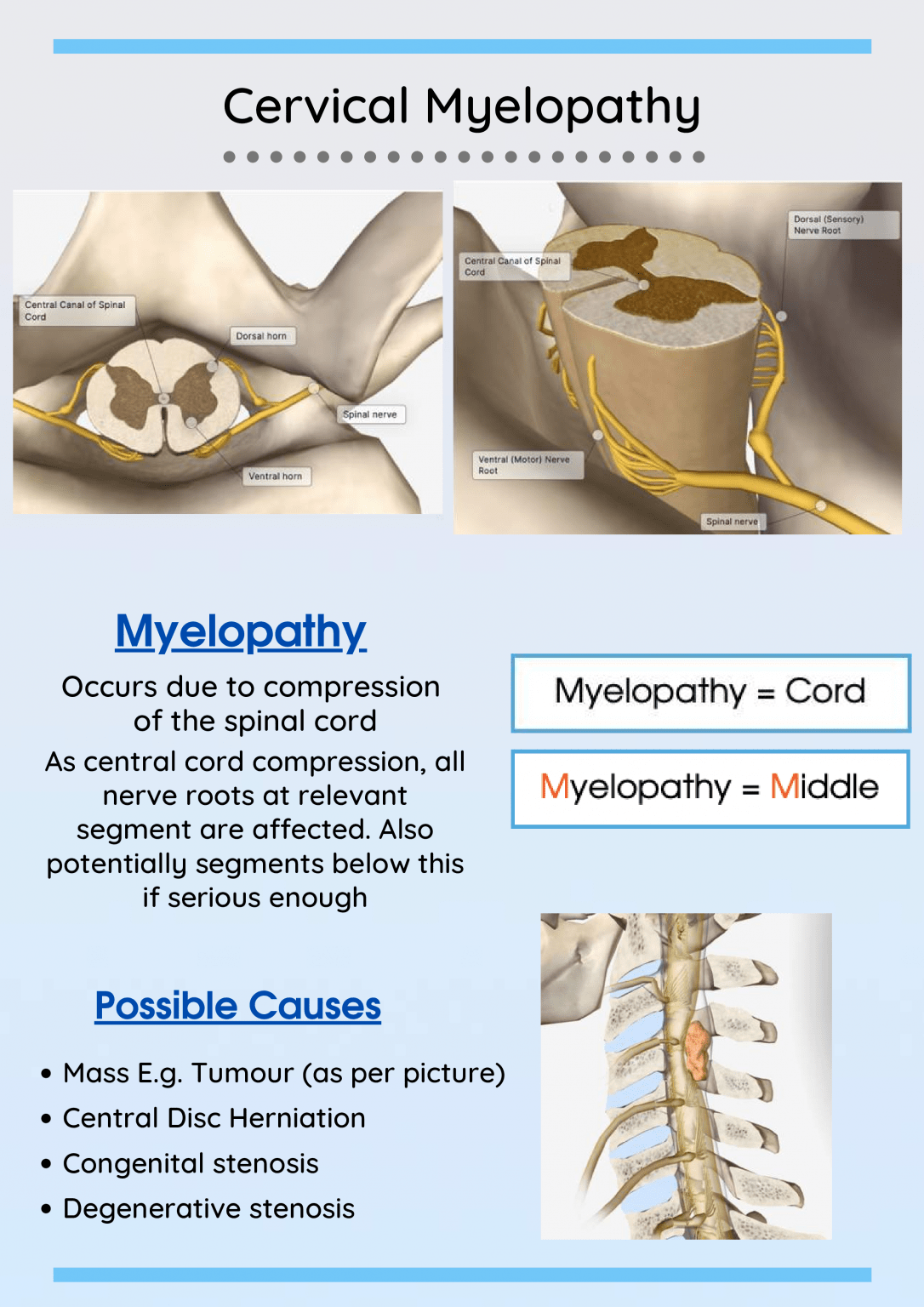 Cervical Myelopathy

Central Canal of Spinal Cord

Dorsal horn

Spinal nerve

Ventral horn

Central Canal of Spinal Cord

Dorsal (Sensory) Nerve Root

Ventral (Motor) Nerve Root

Spinal nerve

Myelopathy

Occurs due to compression of the spinal cord

As central cord compression, all nerve roots at relevant segment are affected. Also potentially segments below this if serious enough

Myelopathy = Cord

Myelopathy = Middle

Possible Causes

• Mass E.g. Tumour (as per picture)
• Central Disc Herniation
• Congenital stenosis
• Degenerative stenosis